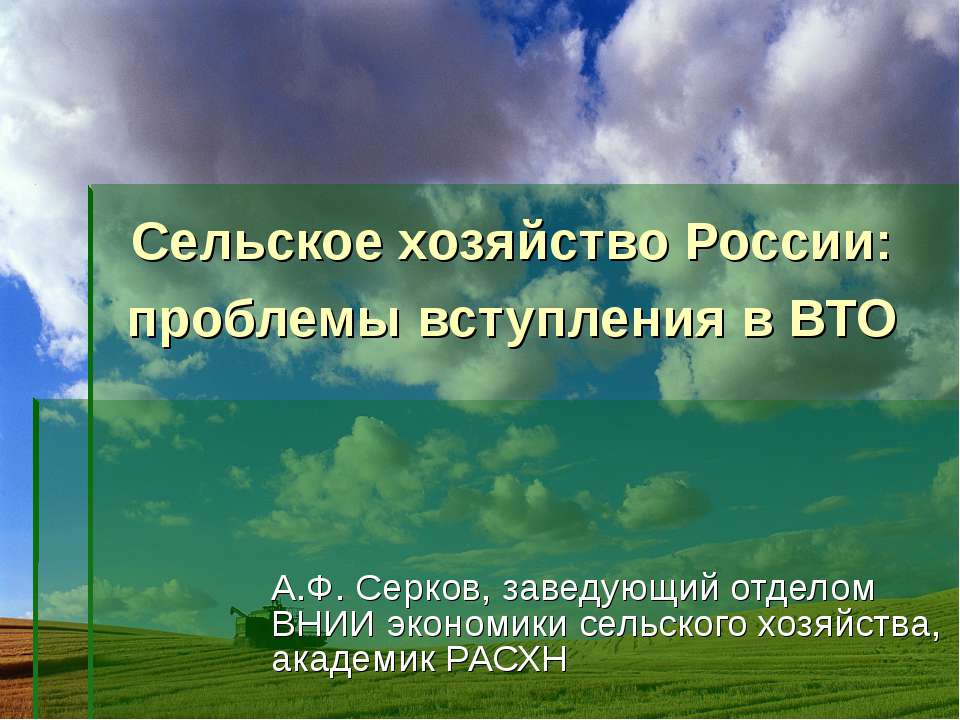 Сельское хозяйство России: проблемы вступления в ВТО

А.Ф. Серков, заведующий отделом ВНИИ экономики сельского хозяйства, академик РАСХН